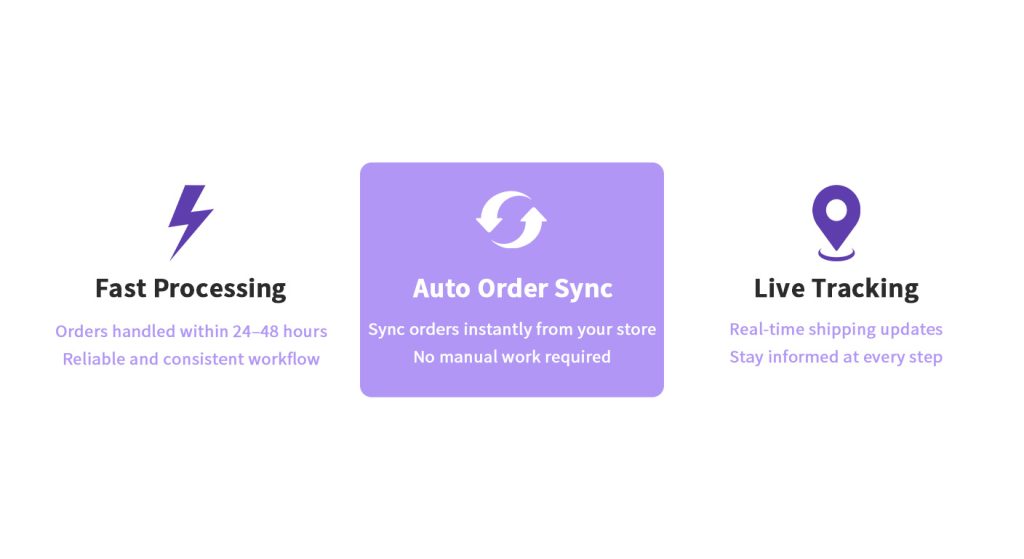 Fast Processing

Orders handled within 24–48 hours
Reliable and consistent workflow

Auto Order Sync

Sync orders instantly from your store
No manual work required

Live Tracking

Real-time shipping updates
Stay informed at every step